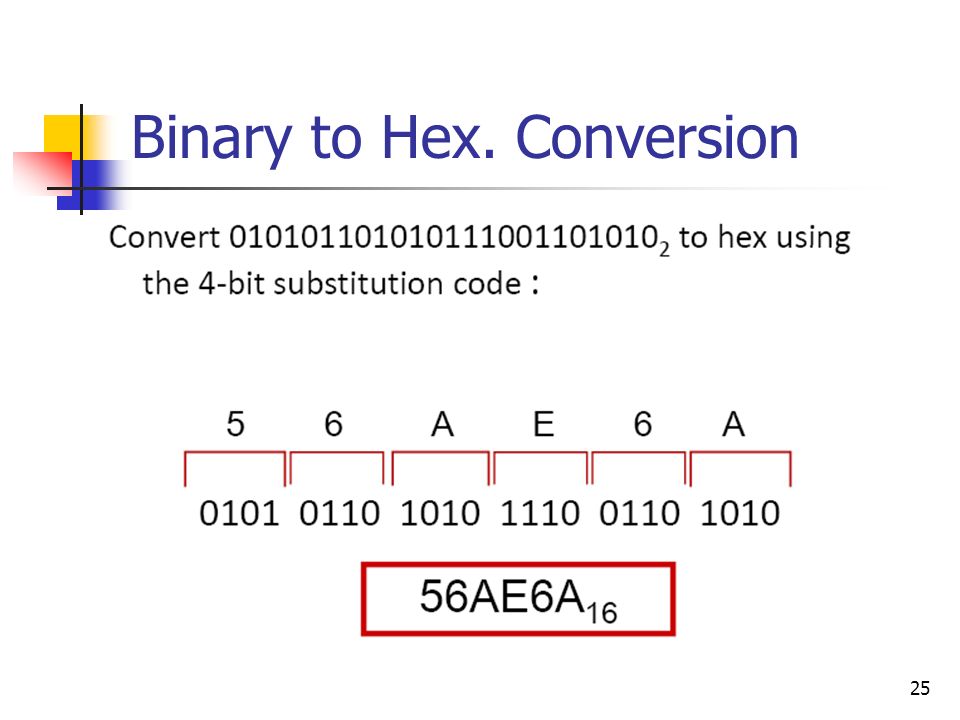 Binary to Hex. Conversion

Convert $010101101010111001101010_2$ to hex using the 4-bit substitution code :

5 6 A E 6 A

0101 0110 1010 1110 0110 1010

$56AE6A_{16}$

25